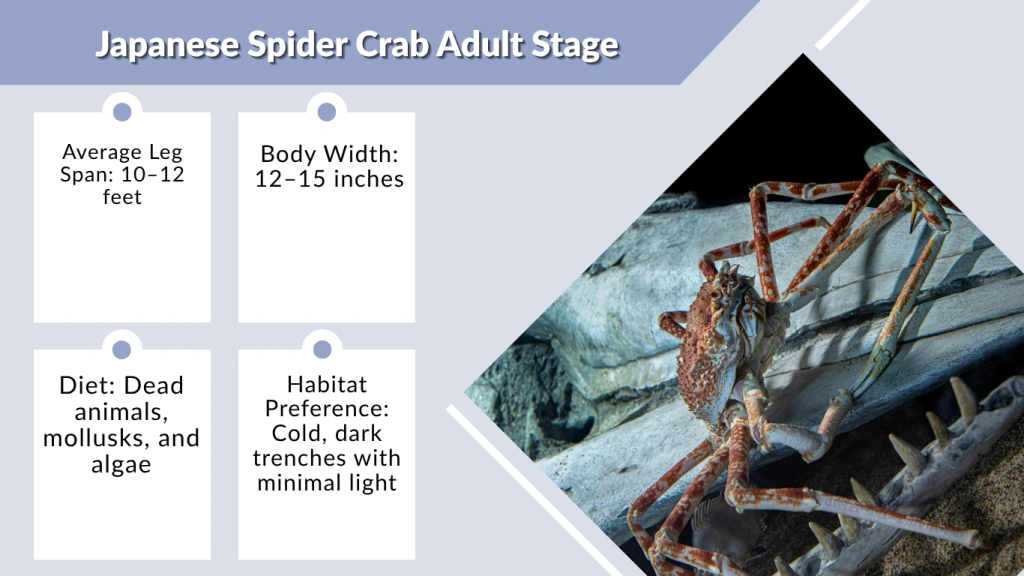 Japanese Spider Crab Adult Stage

Average Leg Span: 10–12 feet

Body Width: 12–15 inches

Diet: Dead animals, mollusks, and algae

Habitat Preference: Cold, dark trenches with minimal light